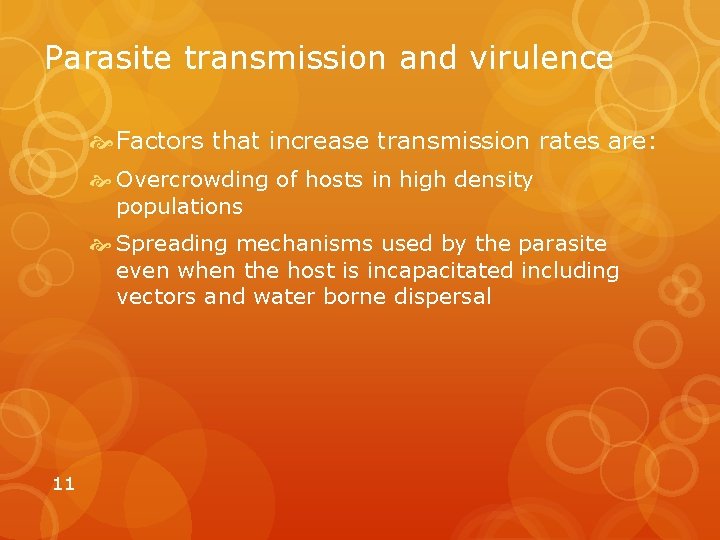 Parasite transmission and virulence

Factors that increase transmission rates are:

Overcrowding of hosts in high density populations

Spreading mechanisms used by the parasite even when the host is incapacitated including vectors and water borne dispersal

11